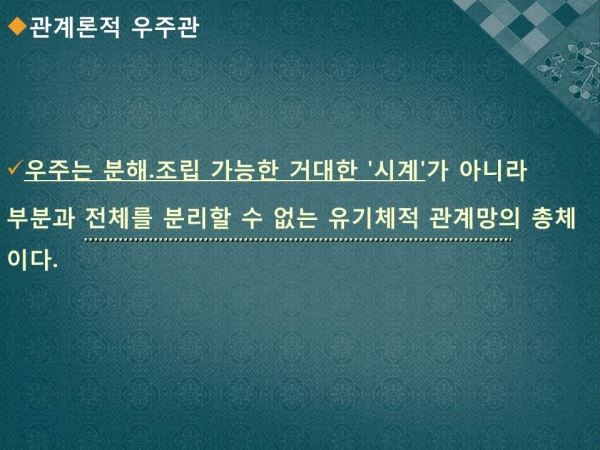 ◆관계론적 우주관

✓우주는 분해.조립 가능한 거대한 '시계'가 아니라 부분과 전체를 분리할 수 없는 유기체적 관계망의 총체이다.